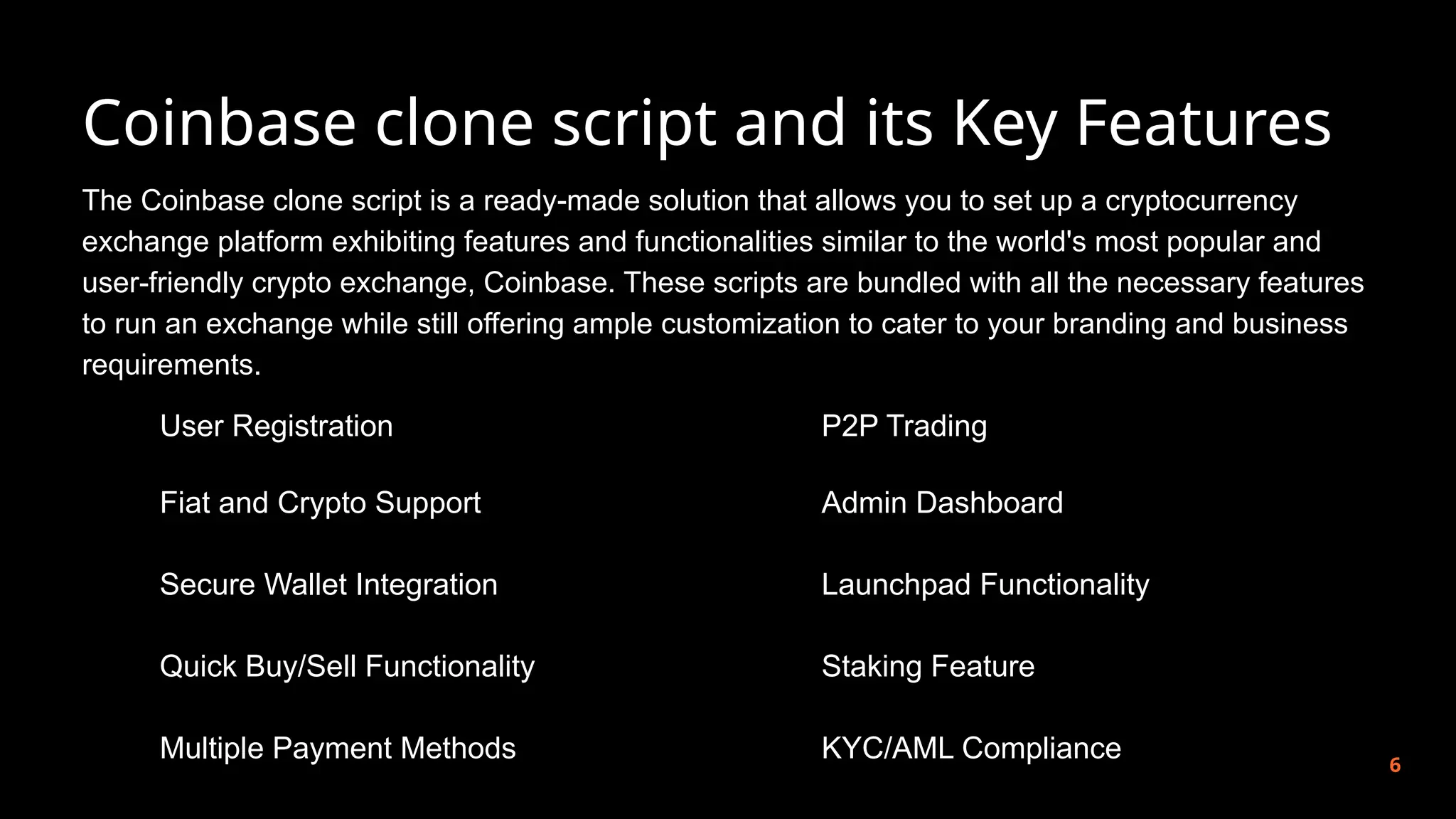 Coinbase clone script and its Key Features

The Coinbase clone script is a ready-made solution that allows you to set up a cryptocurrency exchange platform exhibiting features and functionalities similar to the world's most popular and user-friendly crypto exchange, Coinbase. These scripts are bundled with all the necessary features to run an exchange while still offering ample customization to cater to your branding and business requirements.

User Registration

Fiat and Crypto Support

Secure Wallet Integration

Quick Buy/Sell Functionality

Multiple Payment Methods

P2P Trading

Admin Dashboard

Launchpad Functionality

Staking Feature

KYC/AML Compliance

6